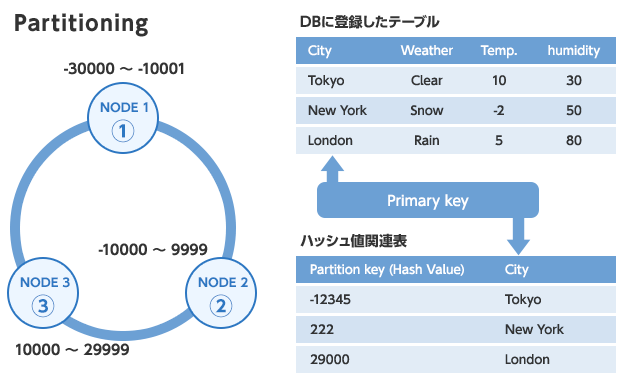 Partitioning

-30000 ～ -10001

NODE 1
①

-10000 ～ 9999

NODE 3
③

NODE 2
②

10000 ～ 29999

DBに登録したテーブル

| City | Weather | Temp. | humidity |
|---|---|---|---|
| Tokyo | Clear | 10 | 30 |
| New York | Snow | -2 | 50 |
| London | Rain | 5 | 80 |

Primary key

ハッシュ値関連表

| Partition key (Hash Value) | City |
|---|---|
| -12345 | Tokyo |
| 222 | New York |
| 29000 | London |